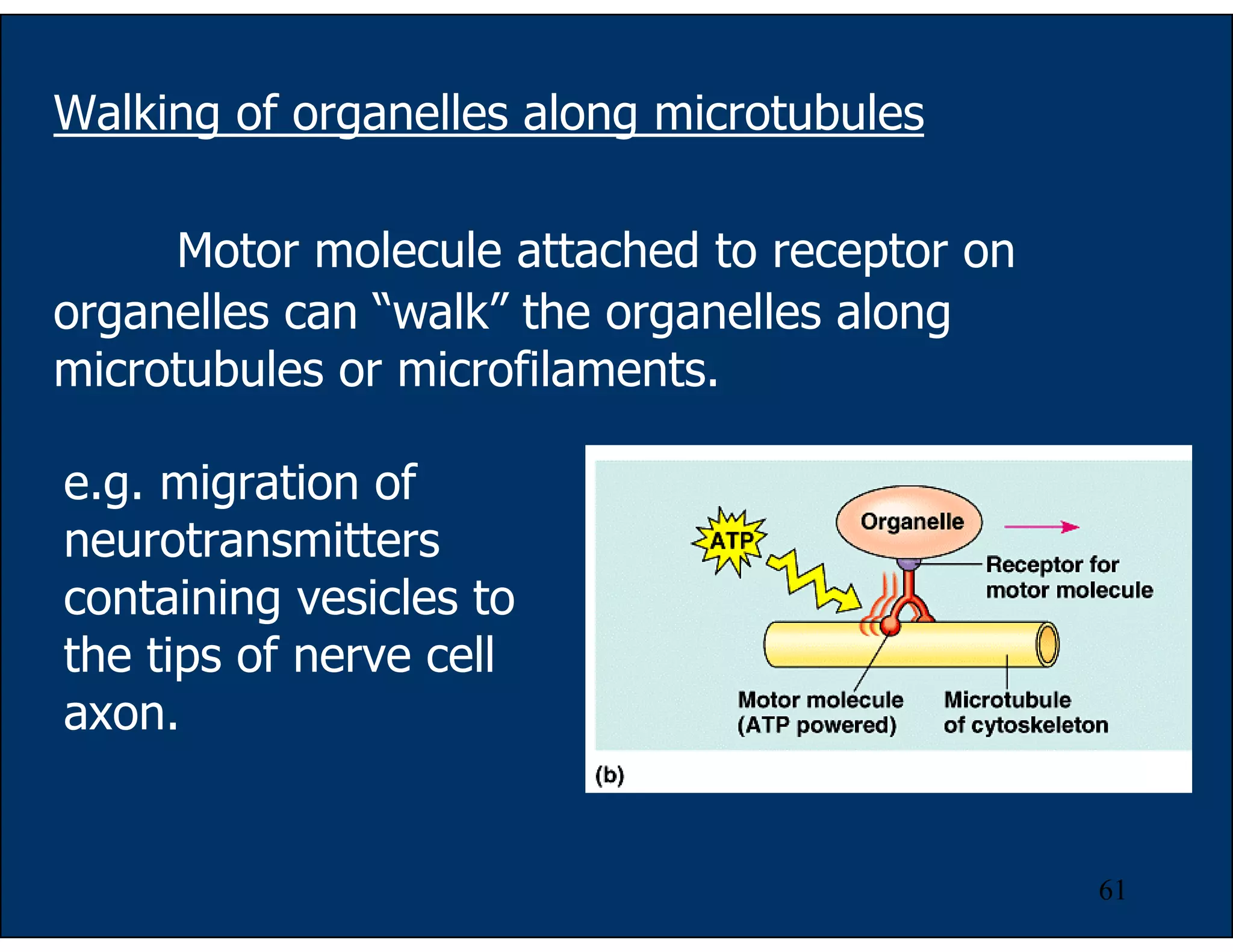 Walking of organelles along microtubules

Motor molecule attached to receptor on organelles can “walk” the organelles along microtubules or microfilaments.

e.g. migration of neurotransmitters containing vesicles to the tips of nerve cell axon.

ATP

Organelle

Receptor for motor molecule

Motor molecule (ATP powered)

Microtubule of cytoskeleton

(b)

61